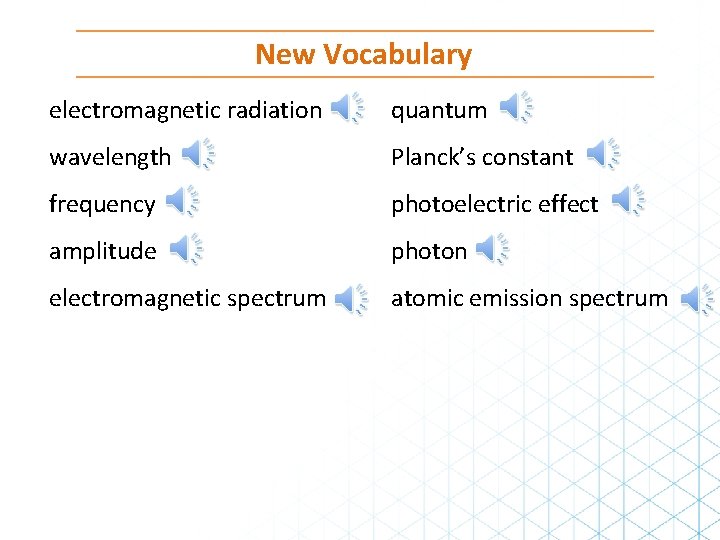 New Vocabulary

electromagnetic radiation
wavelength
frequency
amplitude
electromagnetic spectrum

quantum
Planck's constant
photoelectric effect
photon
atomic emission spectrum